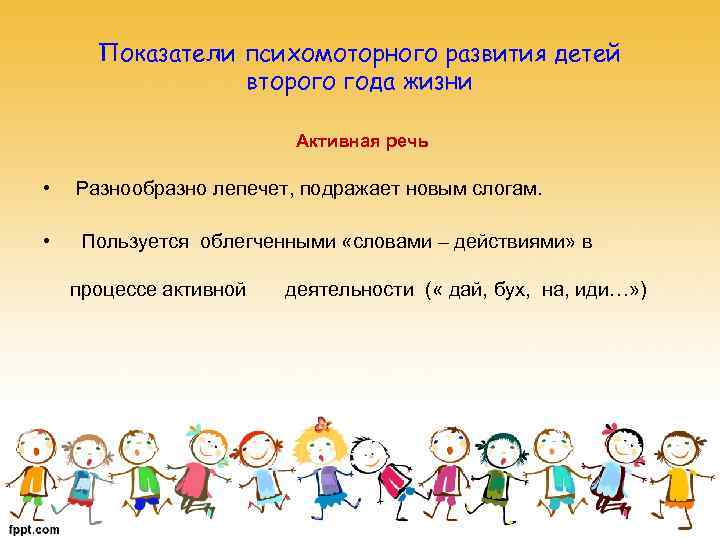 Показатели психомоторного развития детей второго года жизни

Активная речь

• Разнообразно лепечет, подражает новым слогам.

• Пользуется облегченными «словами – действиями» в процессе активной деятельности (« дай, бух, на, иди…»)

fppt.com